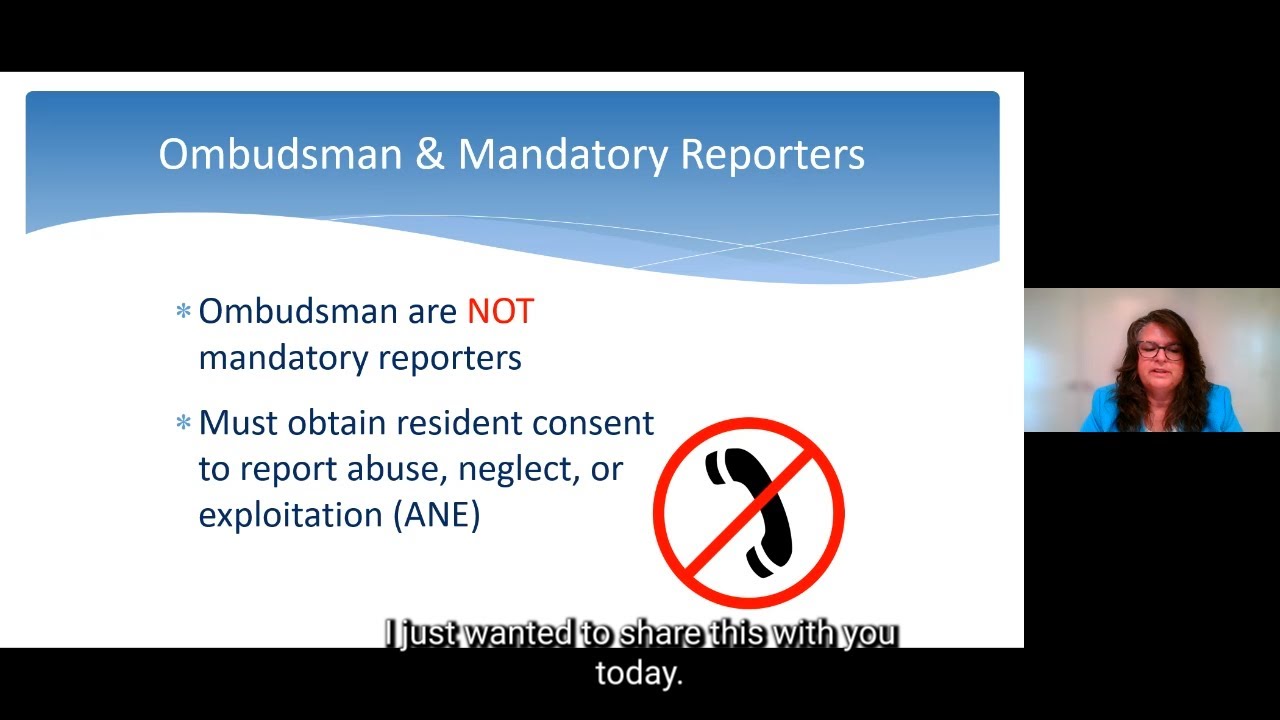 Ombudsman & Mandatory Reporters

* Ombudsman are NOT mandatory reporters

* Must obtain resident consent to report abuse, neglect, or exploitation (ANE)

I just wanted to share this with you today.